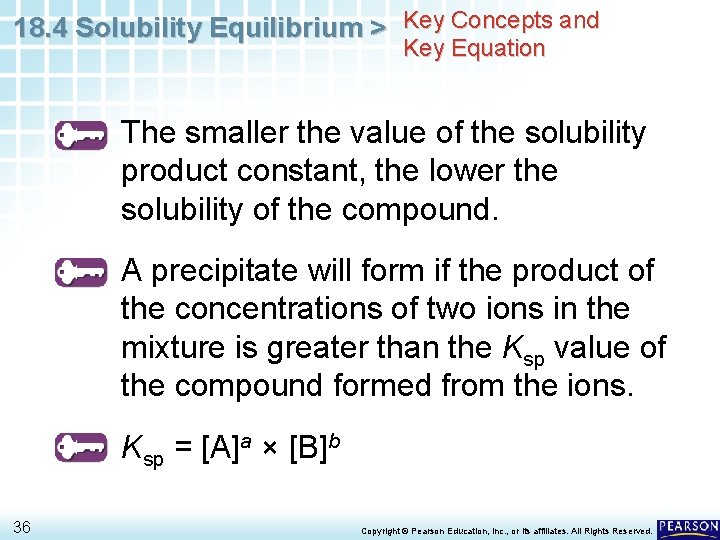 18.4 Solubility Equilibrium > Key Concepts and Key Equation

The smaller the value of the solubility product constant, the lower the solubility of the compound.

A precipitate will form if the product of the concentrations of two ions in the mixture is greater than the $K_{sp}$ value of the compound formed from the ions.

$K_{sp} = [A]^a \times [B]^b$

36

Copyright © Pearson Education, Inc., or its affiliates. All Rights Reserved.

PEARSON